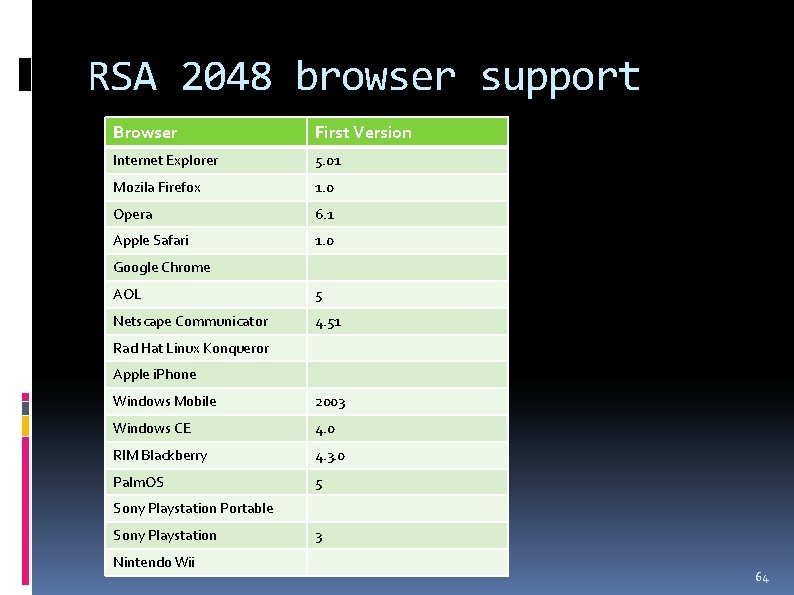 RSA 2048 browser support

| Browser | First Version |
|---|---|
| Internet Explorer | 5.01 |
| Mozila Firefox | 1.0 |
| Opera | 6.1 |
| Apple Safari | 1.0 |
| Google Chrome | |
| AOL | 5 |
| Netscape Communicator | 4.51 |
| Rad Hat Linux Konqueror | |
| Apple iPhone | |
| Windows Mobile | 2003 |
| Windows CE | 4.0 |
| RIM Blackberry | 4.3.0 |
| PalmOS | 5 |
| Sony Playstation Portable | |
| Sony Playstation | 3 |
| Nintendo Wii | |

64